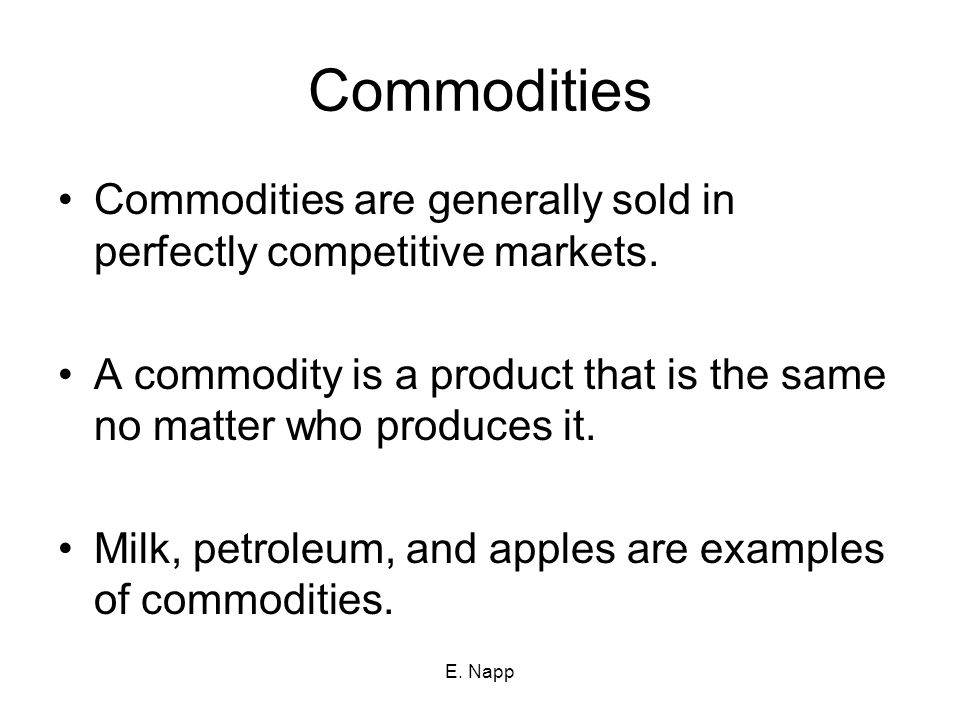 Commodities

• Commodities are generally sold in perfectly competitive markets.

• A commodity is a product that is the same no matter who produces it.

• Milk, petroleum, and apples are examples of commodities.

E. Napp